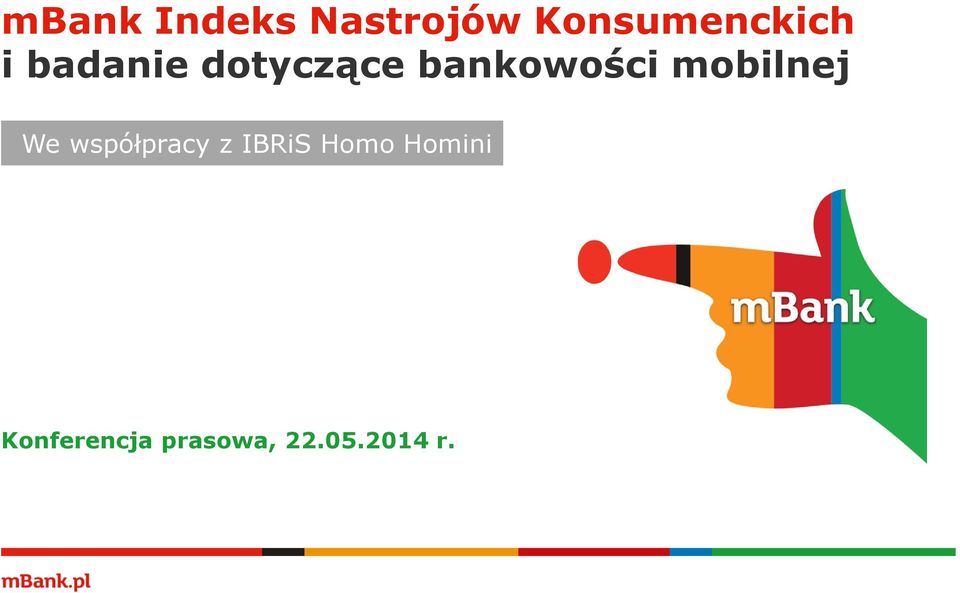 mBank Indeks Nastrojów Konsumenckich
i badanie dotyczące bankowości mobilnej

We współpracy z IBRiS Homo Homini

mBank

Konferencja prasowa, 22.05.2014 r.

mBank.pl